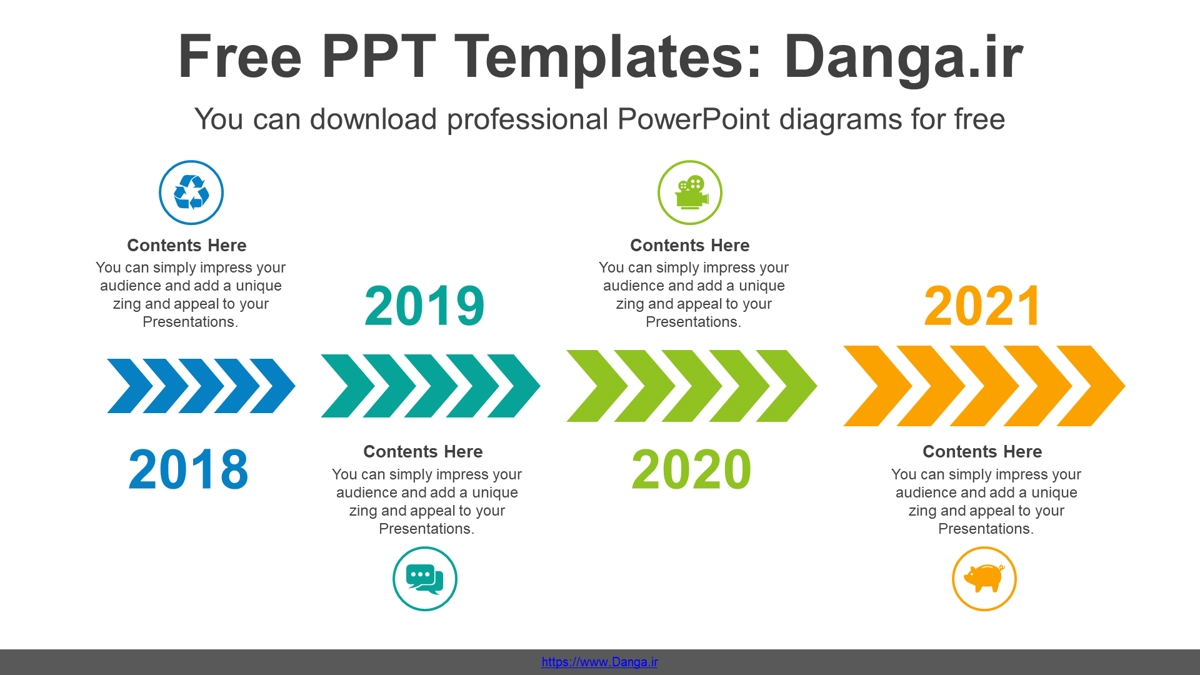 Free PPT Templates: Danga.ir

You can download professional PowerPoint diagrams for free

Contents Here
You can simply impress your audience and add a unique zing and appeal to your Presentations.

2018

2019

Contents Here
You can simply impress your audience and add a unique zing and appeal to your Presentations.

Contents Here
You can simply impress your audience and add a unique zing and appeal to your Presentations.

2020

2021

Contents Here
You can simply impress your audience and add a unique zing and appeal to your Presentations.

https://www.Danga.ir